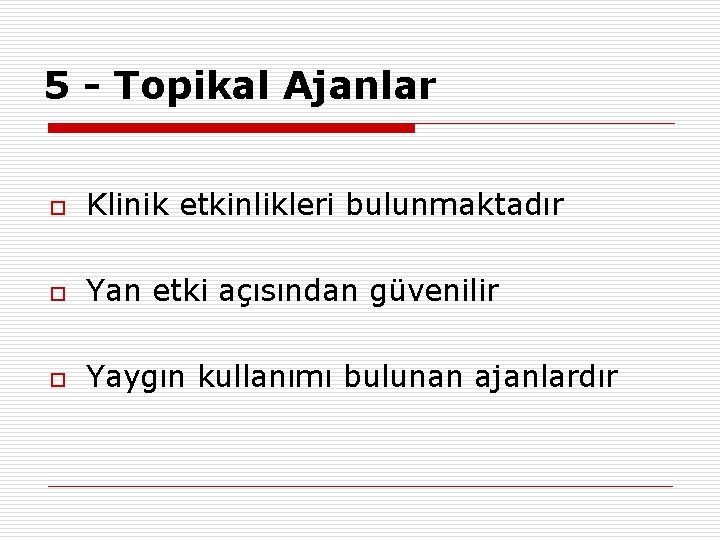 5 - Topikal Ajanlar

Klinik etkinlikleri bulunmaktadır

Yan etki açısından güvenilir

Yaygın kullanımı bulunan ajanlardır